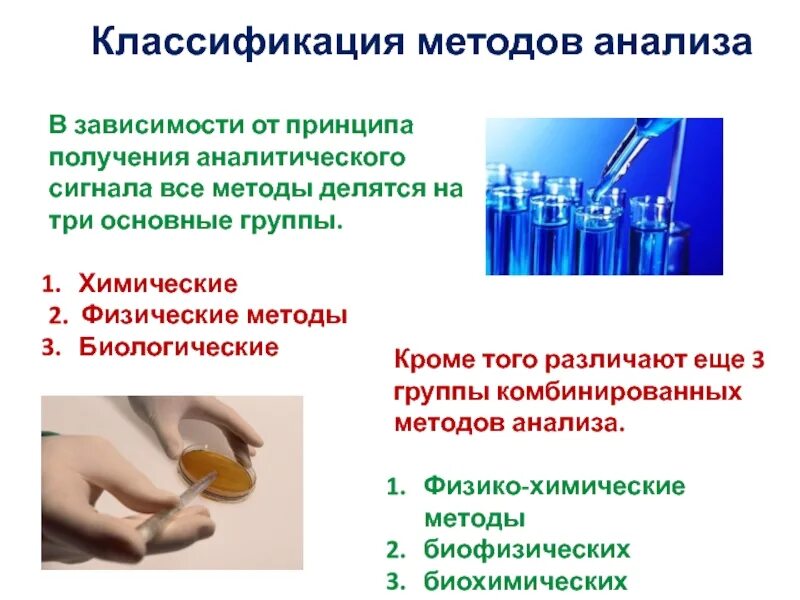 Классификация методов анализа

В зависимости от принципа получения аналитического сигнала все методы делятся на три основные группы.

1. Химические
2. Физические методы
3. Биологические

Кроме того различают еще 3 группы комбинированных методов анализа.

1. Физико-химические методы
2. биофизических
3. биохимических